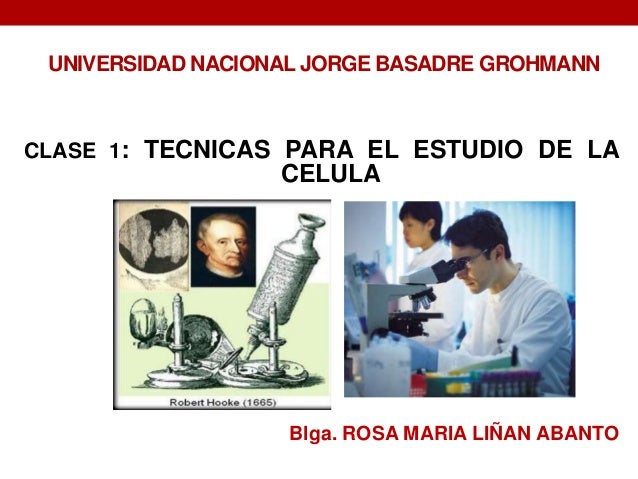 UNIVERSIDAD NACIONAL JORGE BASADRE GROHMANN

CLASE 1: TECNICAS PARA EL ESTUDIO DE LA CELULA

Robert Hooke (1665)

Blga. ROSA MARIA LIÑAN ABANTO